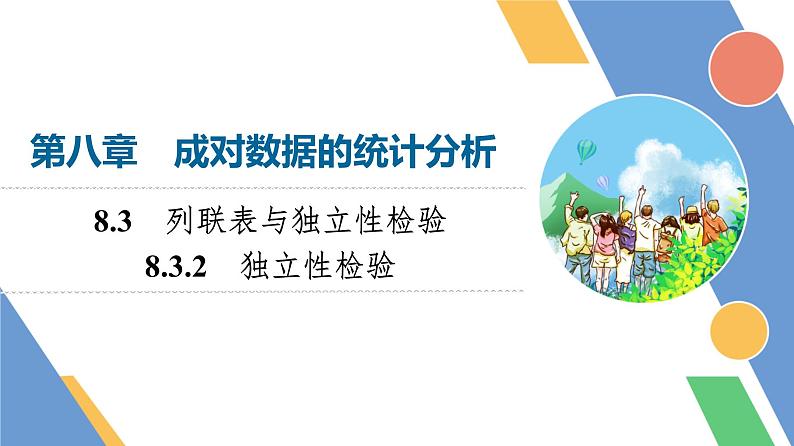 第八章　成对数据的统计分析

8.3　列联表与独立性检验

8.3.2　独立性检验